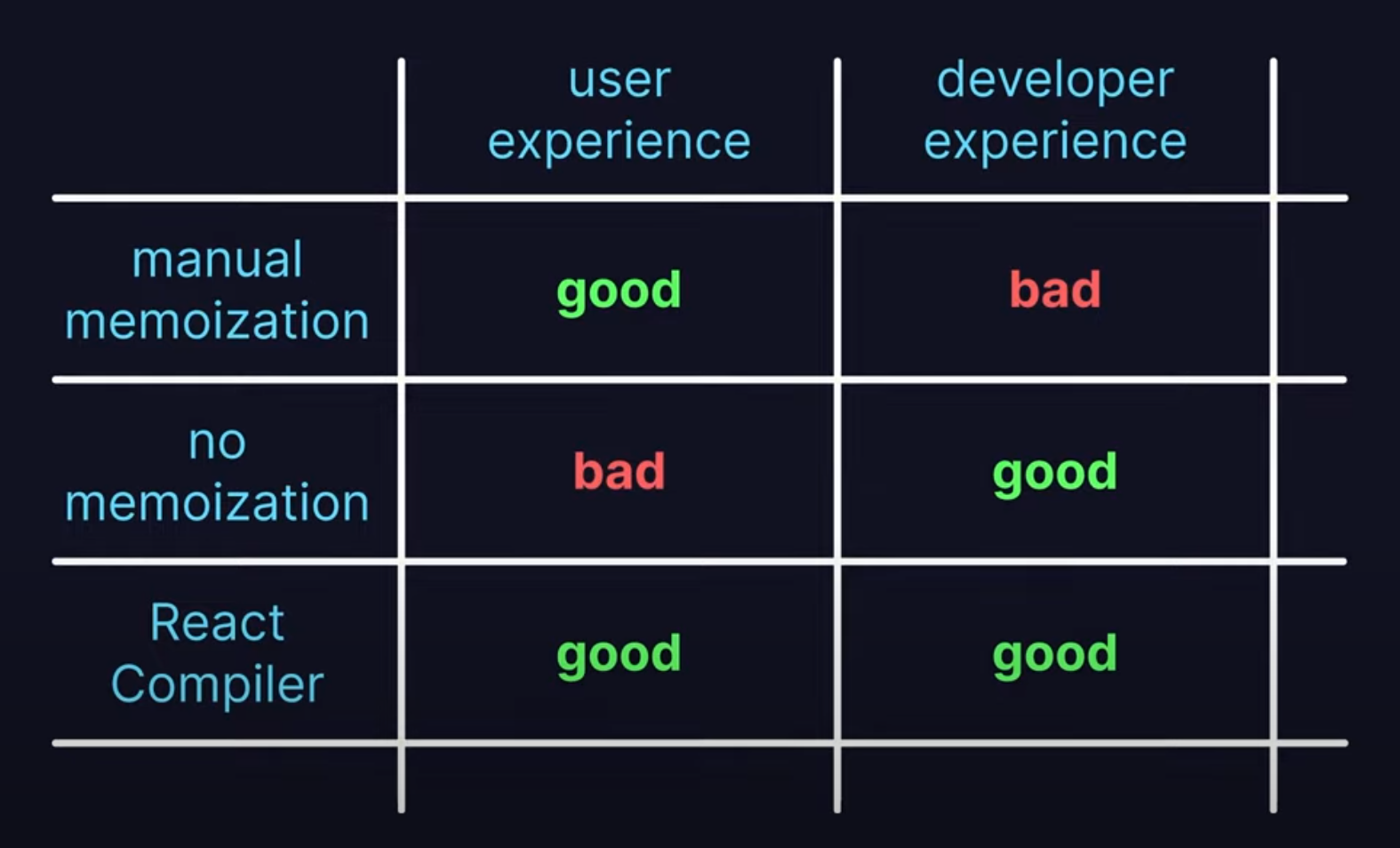 | | user experience | developer experience |
|---|---|---|
| manual memoization | good | bad |
| no memoization | bad | good |
| React Compiler | good | good |